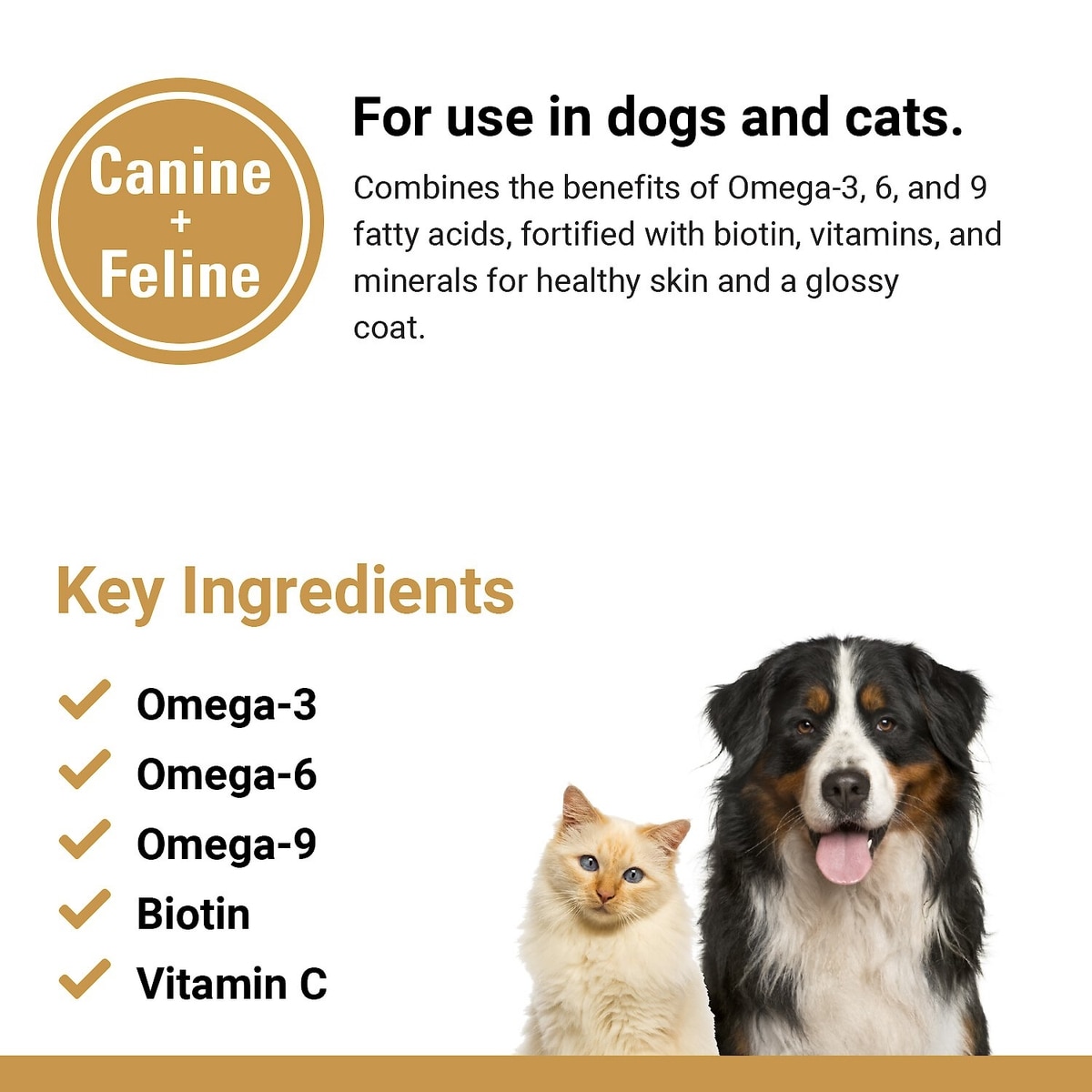 Canine
+
Feline

For use in dogs and cats.

Combines the benefits of Omega-3, 6, and 9 fatty acids, fortified with biotin, vitamins, and minerals for healthy skin and a glossy coat.

Key Ingredients

Omega-3
Omega-6
Omega-9
Biotin
Vitamin C